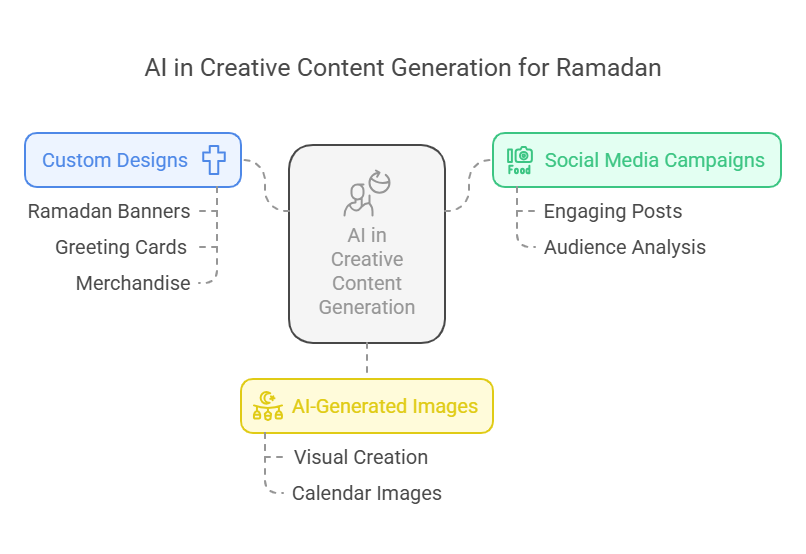 AI in Creative Content Generation for Ramadan

Custom Designs

Ramadan Banners

Greeting Cards

Merchandise

AI in Creative Content Generation

Food

Social Media Campaigns

Engaging Posts

Audience Analysis

AI-Generated Images

Visual Creation

Calendar Images